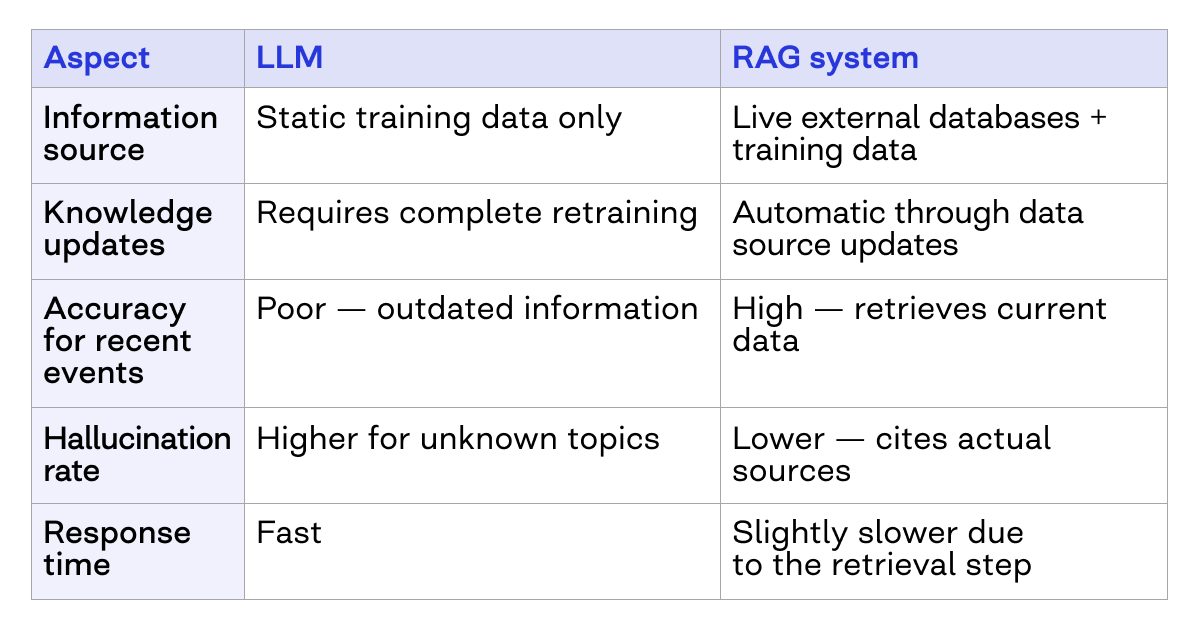 | Aspect | LLM | RAG system |
|---|---|---|
| Information source | Static training data only | Live external databases + training data |
| Knowledge updates | Requires complete retraining | Automatic through data source updates |
| Accuracy for recent events | Poor — outdated information | High — retrieves current data |
| Hallucination rate | Higher for unknown topics | Lower — cites actual sources |
| Response time | Fast | Slightly slower due to the retrieval step |